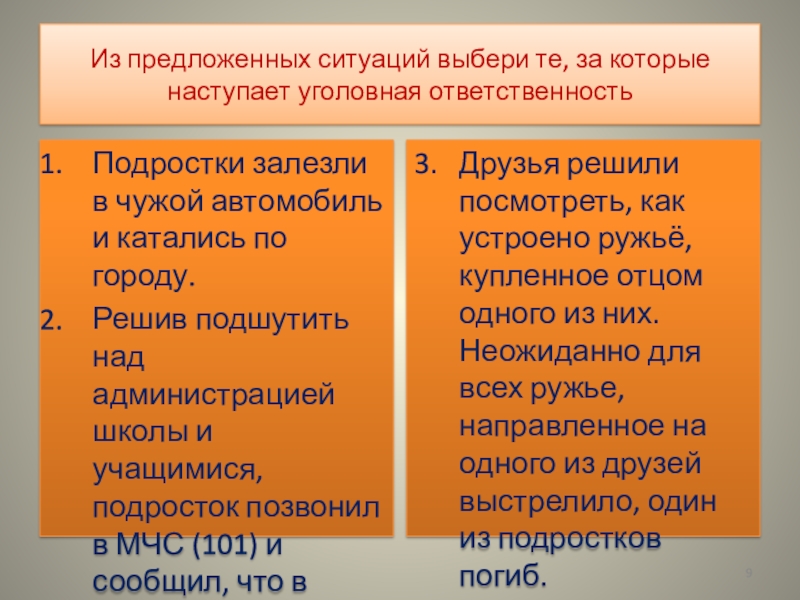 Из предложенных ситуаций выбери те, за которые наступает уголовная ответственность

1. Подростки залезли в чужой автомобиль и катались по городу.
2. Решив подшутить над администрацией школы и учащимися, подросток позвонил в МЧС (101) и сообщил, что в

3. Друзья решили посмотреть, как устроено ружьё, купленное отцом одного из них. Неожиданно для всех ружье, направленное на одного из друзей выстрелило, один из подростков погиб.

9